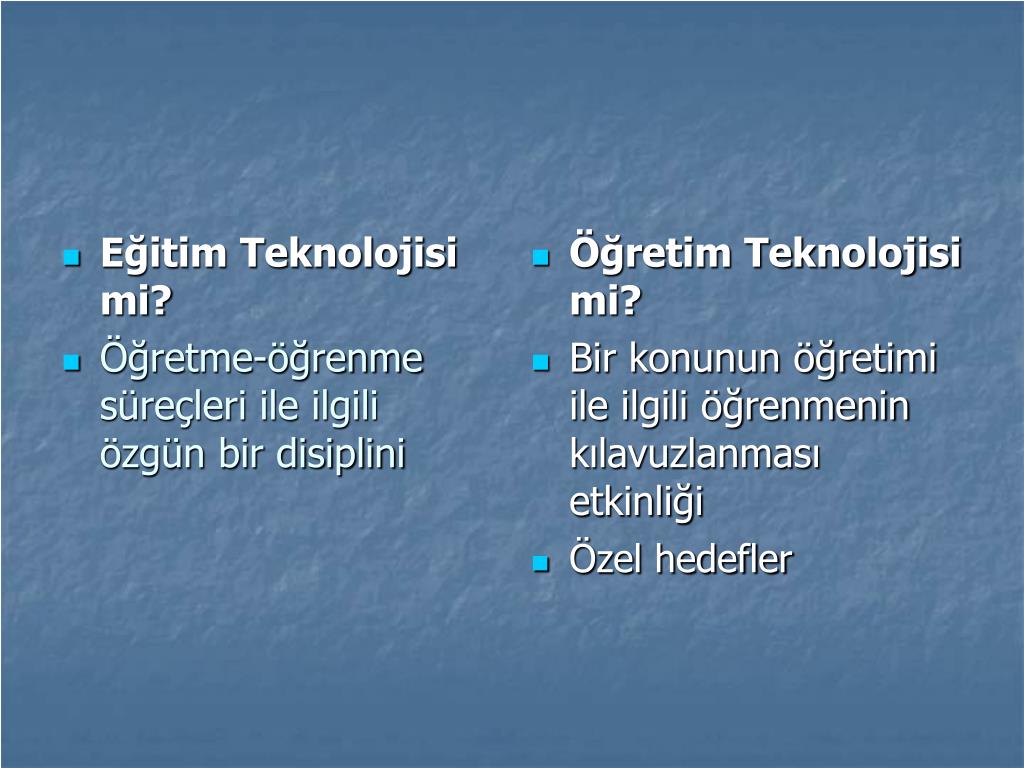 Eğitim Teknolojisi mi?

Öğretme-öğrenme süreçleri ile ilgili özgün bir disiplini

Öğretim Teknolojisi mi?

Bir konunun öğretimi ile ilgili öğrenmenin kılavuzlanması etkinliği

Özel hedefler